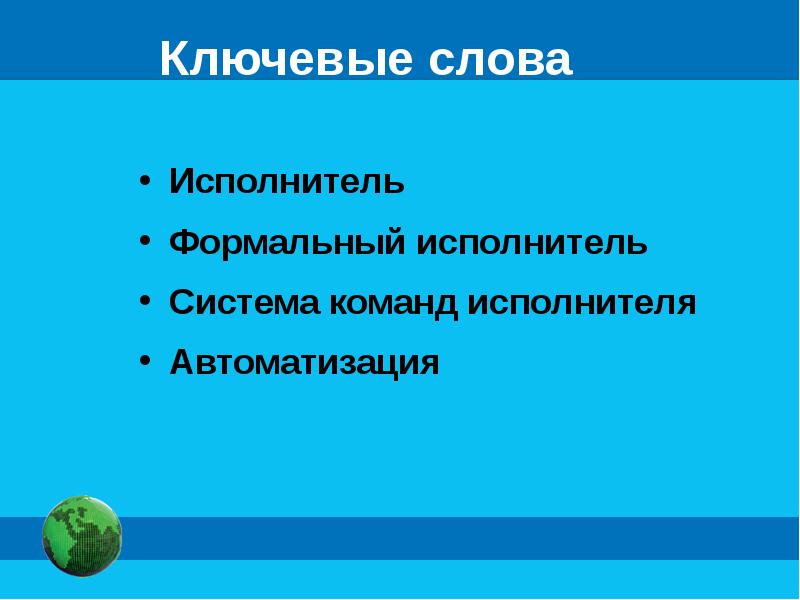 Ключевые слова

• Исполнитель
• Формальный исполнитель
• Система команд исполнителя
• Автоматизация